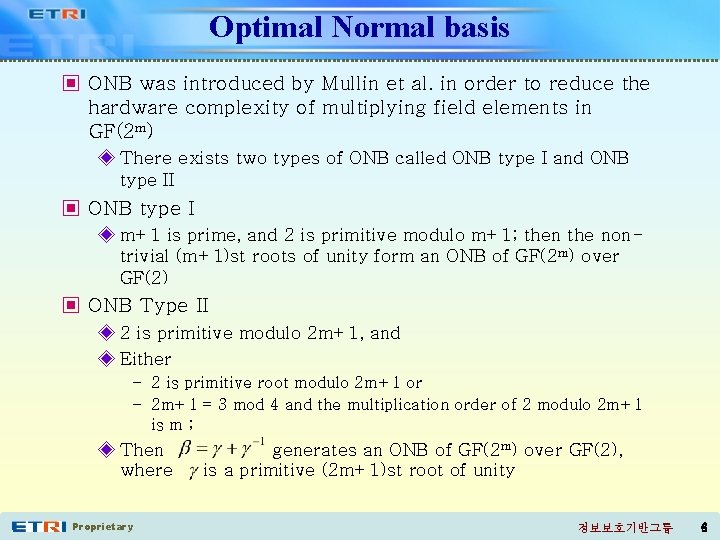 ETRI

Optimal Normal basis

ONB was introduced by Mullin et al. in order to reduce the hardware complexity of multiplying field elements in GF($2^m$)

There exists two types of ONB called ONB type I and ONB type II

ONB type I

m+1 is prime, and 2 is primitive modulo m+1; then the non-trivial (m+1)st roots of unity form an ONB of GF($2^m$) over GF(2)

ONB Type II

2 is primitive modulo 2m+1, and

Either

– 2 is primitive root modulo 2m+1 or

– 2m+1 = 3 mod 4 and the multiplication order of 2 modulo 2m+1 is m ;

Then $\beta = \gamma + \gamma^{-1}$ generates an ONB of GF($2^m$) over GF(2), where $\gamma$ is a primitive (2m+1)st root of unity

ETRI Proprietary

정보보호기반그룹 6